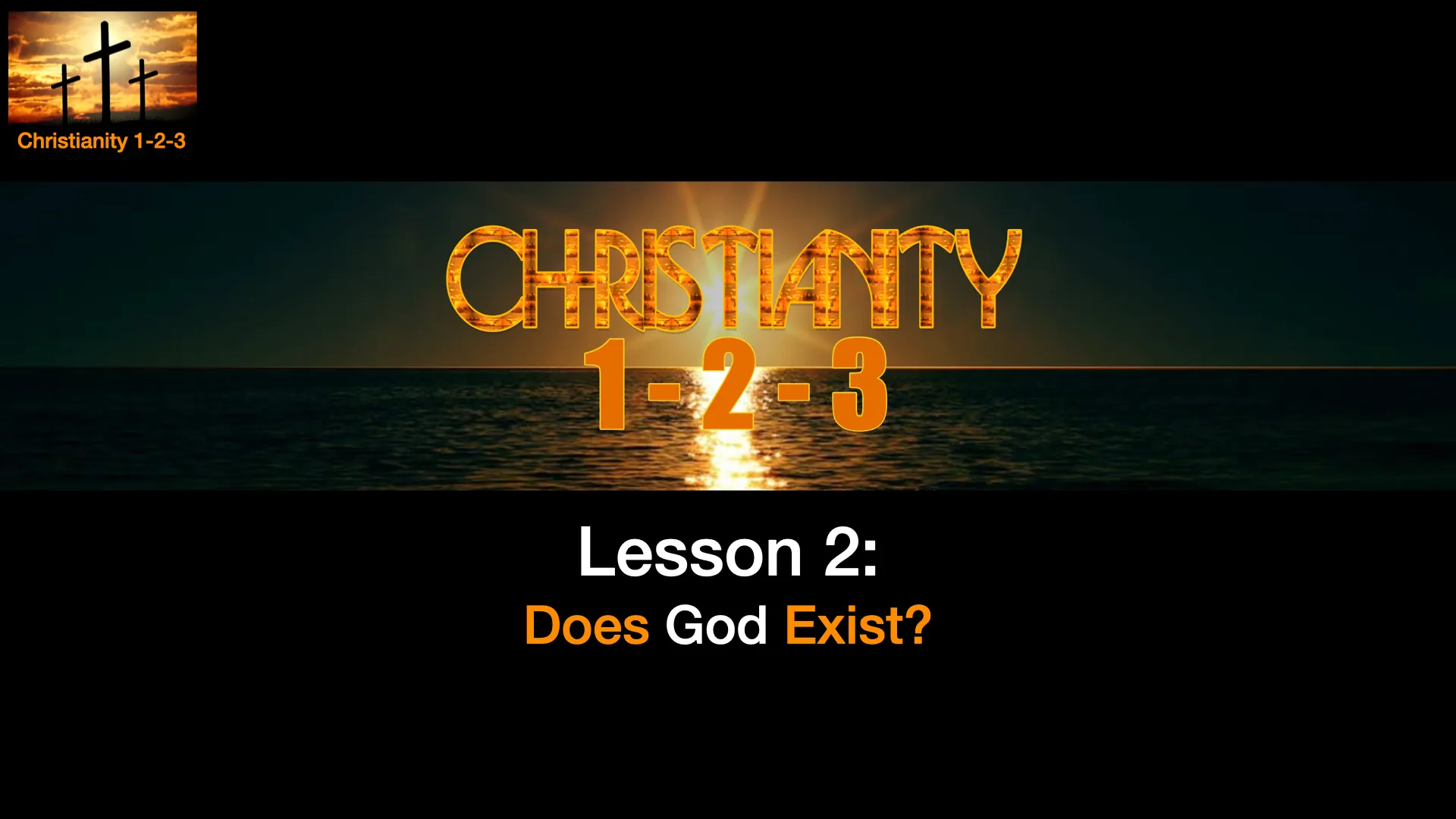 Christianity 1-2-3

CHRISTIANITY
1-2-3

Lesson 2:
Does God Exist?